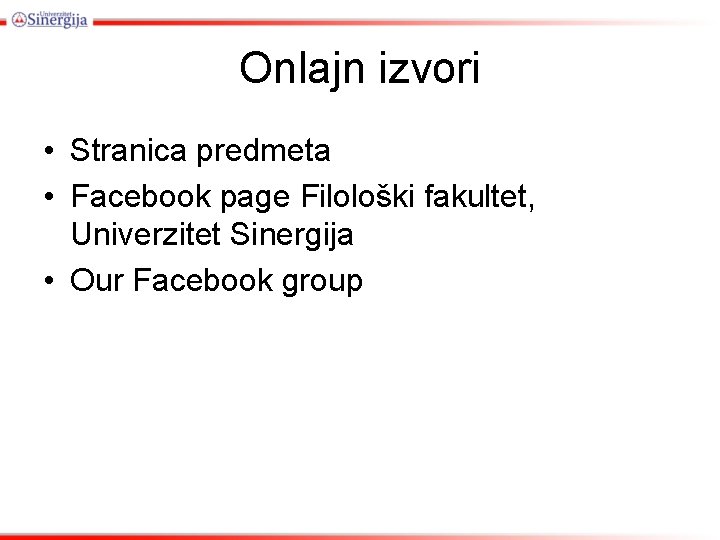 Univerzitet Sinergija

Onlajn izvori

• Stranica predmeta
• Facebook page Filološki fakultet, Univerzitet Sinergija
• Our Facebook group